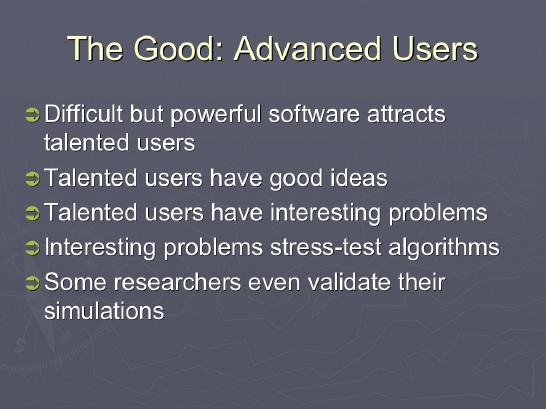 The Good: Advanced Users

➲ Difficult but powerful software attracts talented users
➲ Talented users have good ideas
➲ Talented users have interesting problems
➲ Interesting problems stress-test algorithms
➲ Some researchers even validate their simulations